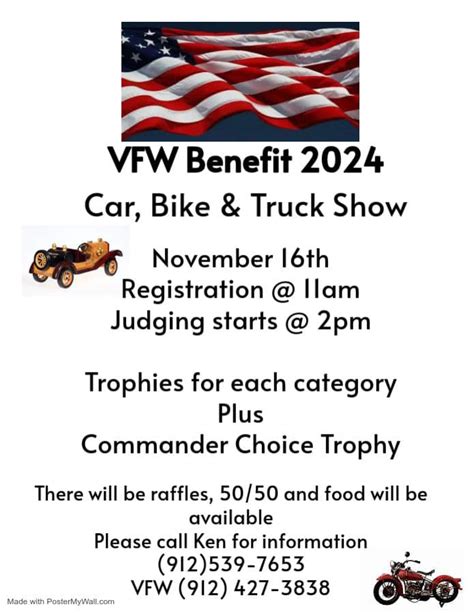 VFW Benefit 2024

Car, Bike & Truck Show

November 16th
Registration @ 11am
Judging starts @ 2pm

Trophies for each category
Plus
Commander Choice Trophy

There will be raffles, 50/50 and food will be available
Please call Ken for information
(912)539-7653
VFW (912) 427-3838

Made with PosterMyWall.com